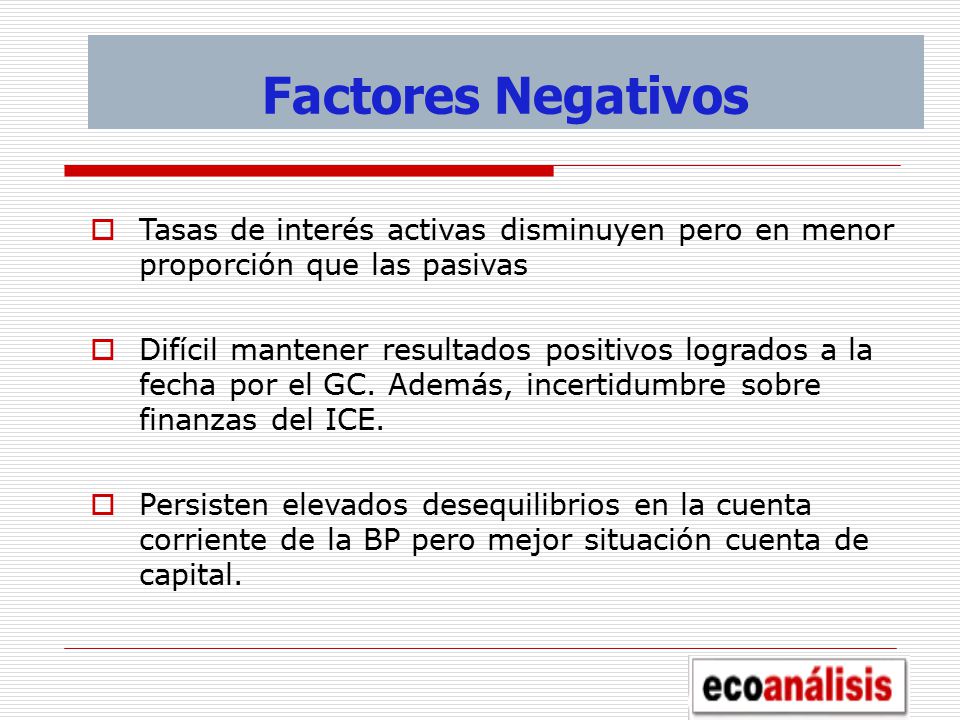 Factores Negativos

Tasas de interés activas disminuyen pero en menor proporción que las pasivas

Difícil mantener resultados positivos logrados a la fecha por el GC. Además, incertidumbre sobre finanzas del ICE.

Persisten elevados desequilibrios en la cuenta corriente de la BP pero mejor situación cuenta de capital.

ecoanálisis